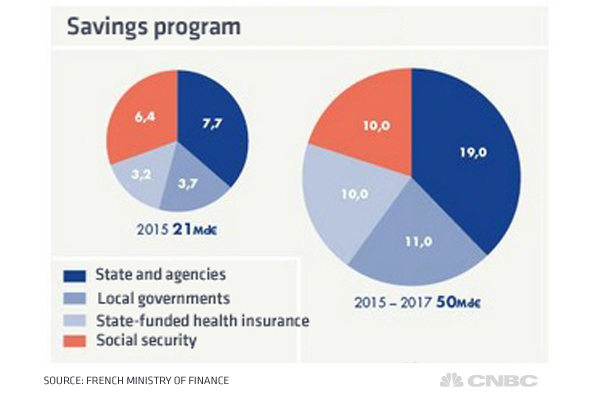 Savings program

6,4
7,7
3,2
3,7

2015 21Md€

10,0
19,0
10,0
11,0

2015 – 2017 50Md€

State and agencies
Local governments
State-funded health insurance
Social security

SOURCE: FRENCH MINISTRY OF FINANCE

CNBC